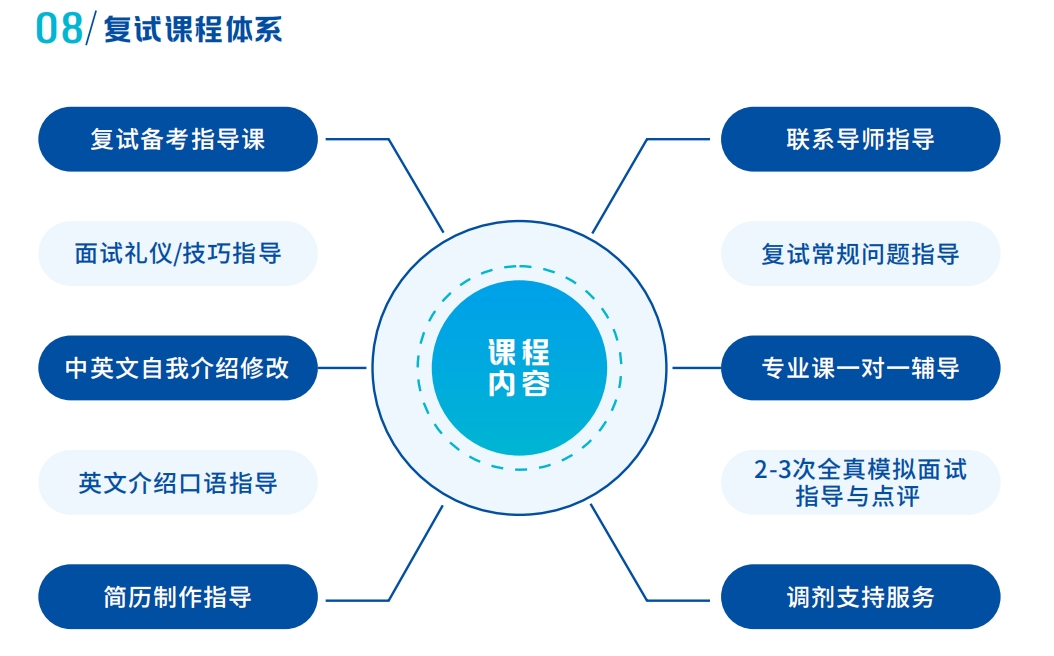 08/ 复试课程体系

复试备考指导课

面试礼仪/技巧指导

中英文自我介绍修改

英文介绍口语指导

简历制作指导

课程内容

联系导师指导

复试常规问题指导

专业课一对一辅导

2-3次全真模拟面试指导与点评

调剂支持服务